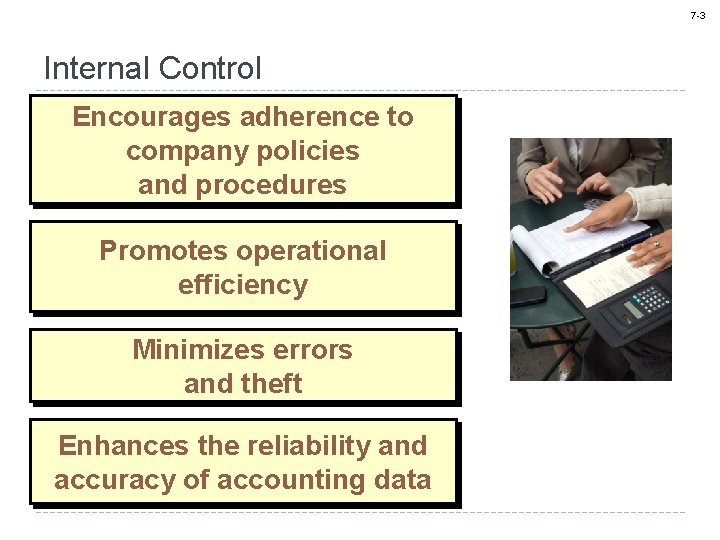 7-3

Internal Control

Encourages adherence to company policies and procedures

Promotes operational efficiency

Minimizes errors and theft

Enhances the reliability and accuracy of accounting data